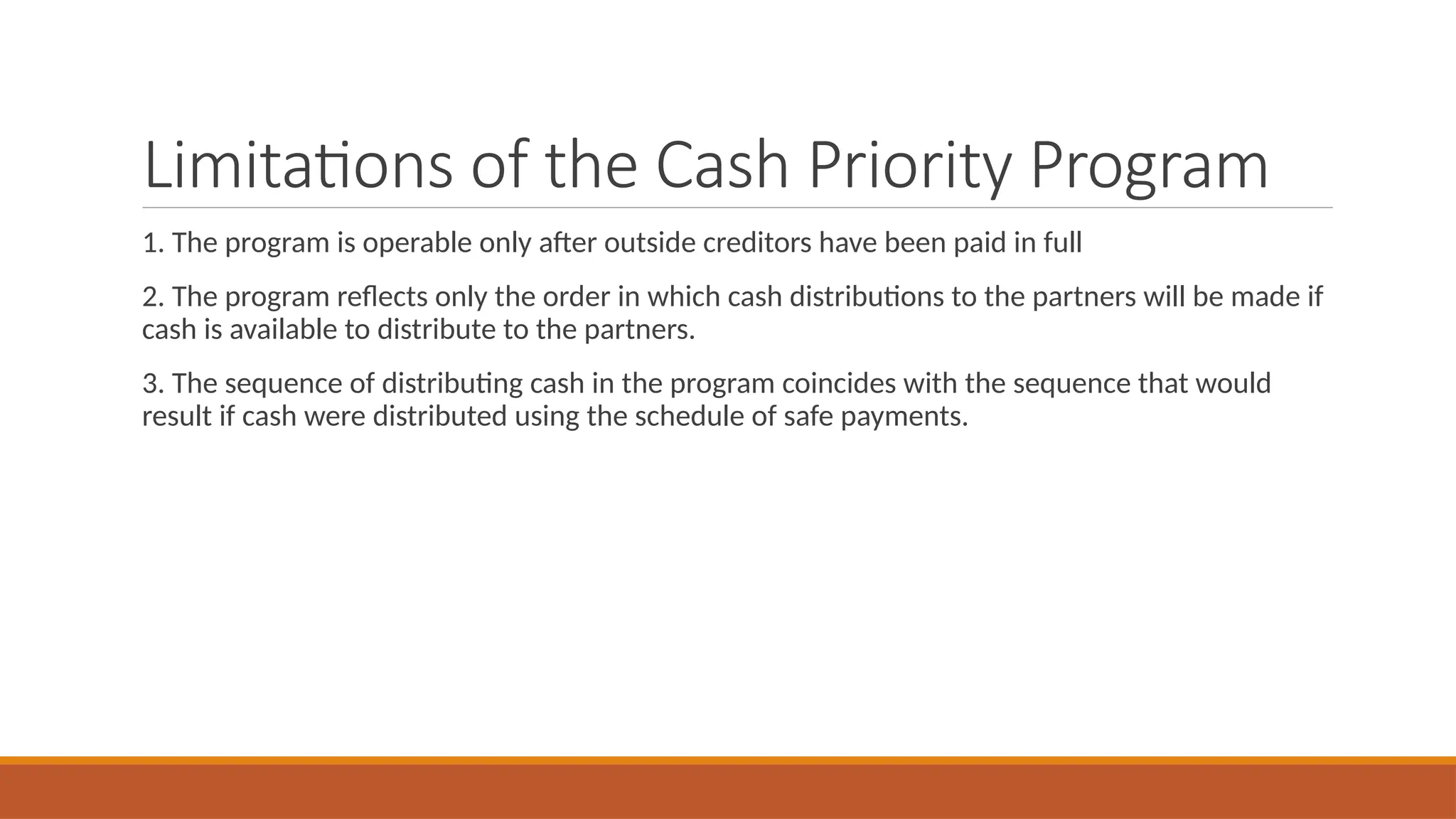 Limitations of the Cash Priority Program

1. The program is operable only after outside creditors have been paid in full

2. The program reflects only the order in which cash distributions to the partners will be made if cash is available to distribute to the partners.

3. The sequence of distributing cash in the program coincides with the sequence that would result if cash were distributed using the schedule of safe payments.